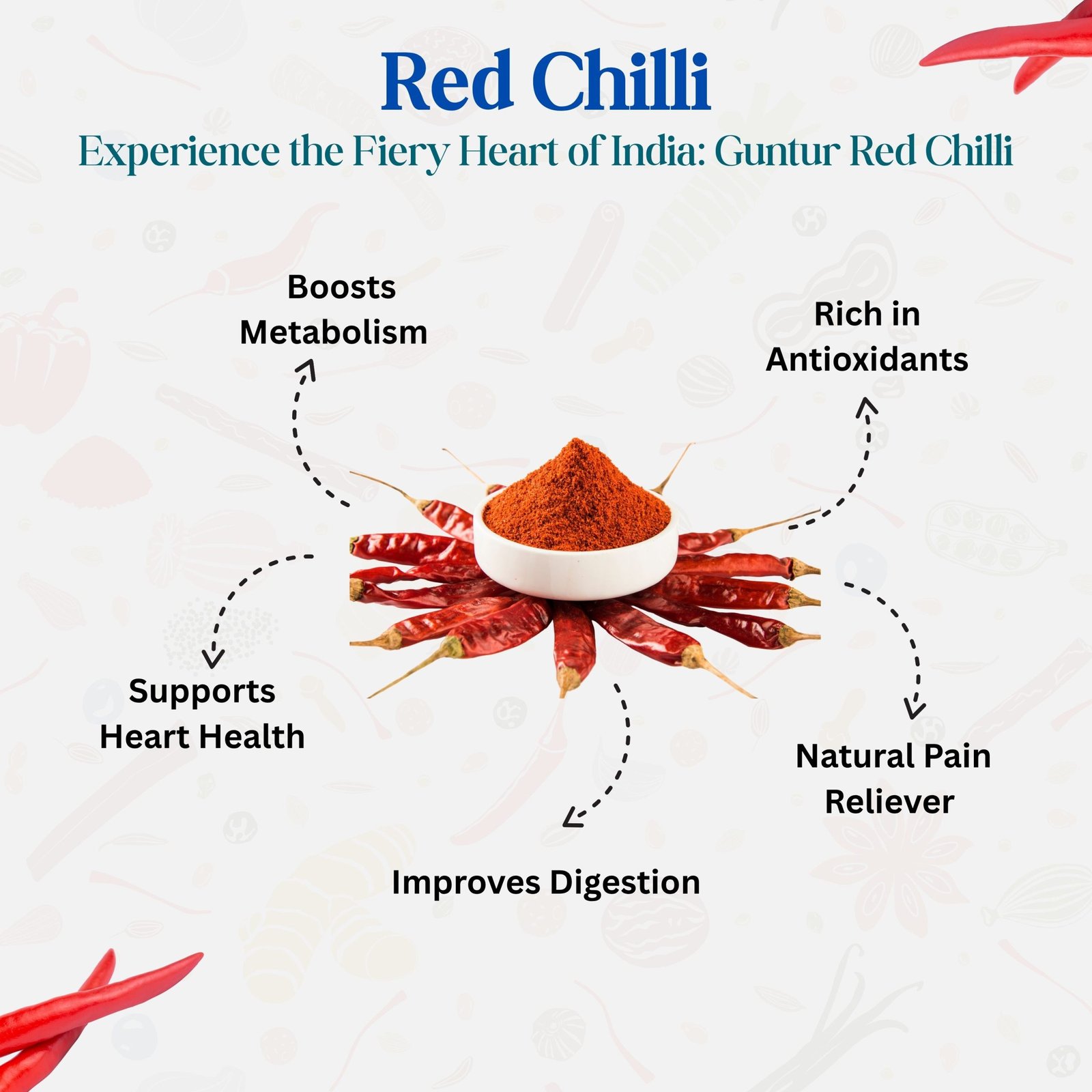 Red Chilli

Experience the Fiery Heart of India: Guntur Red Chilli

Boosts Metabolism

Rich in Antioxidants

Supports Heart Health

Natural Pain Reliever

Improves Digestion